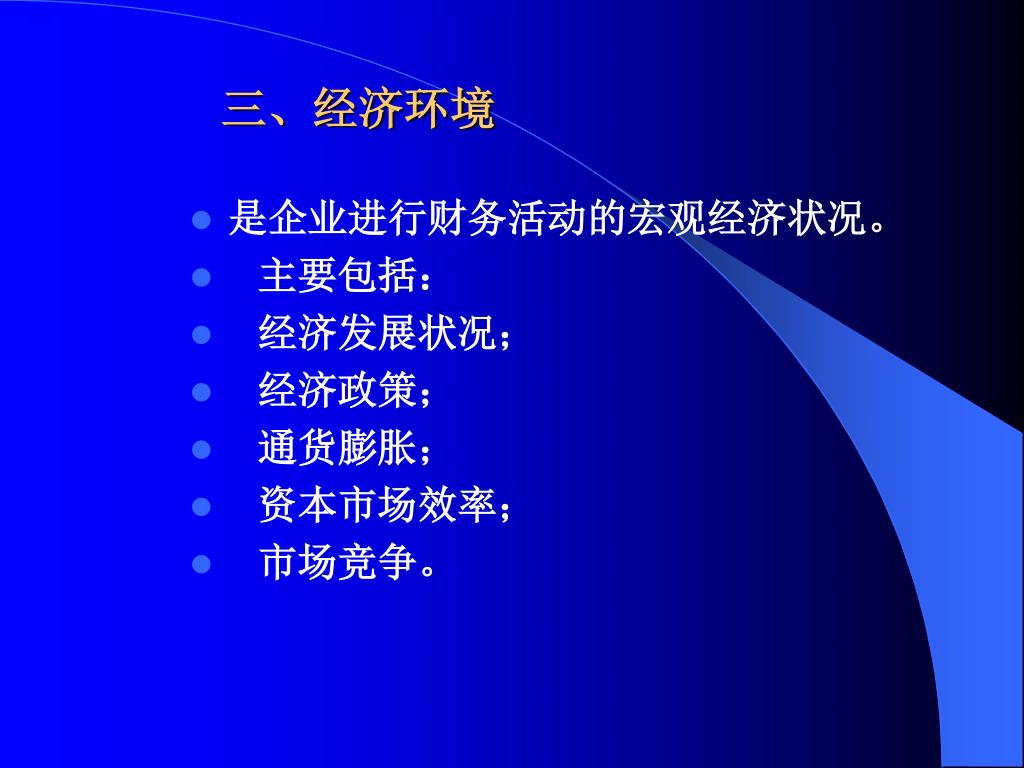 三、经济环境

- 是企业进行财务活动的宏观经济状况。
- 主要包括：
- 经济发展状况；
- 经济政策；
- 通货膨胀；
- 资本市场效率；
- 市场竞争。